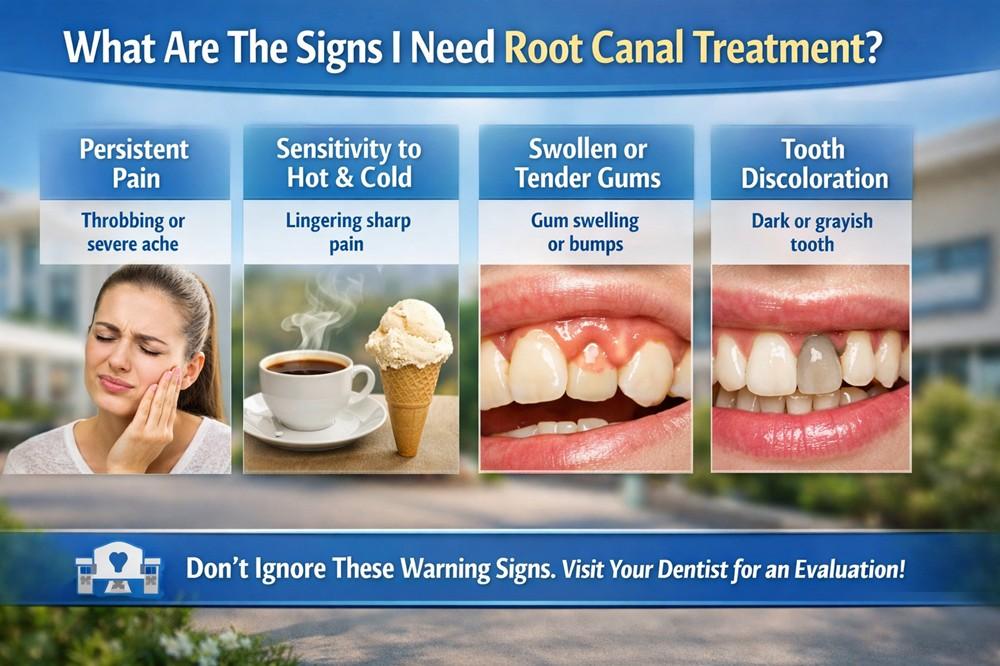 What Are The Signs I Need Root Canal Treatment?

Persistent Pain

Throbbing or severe ache

Sensitivity to Hot & Cold

Lingering sharp pain

Swollen or Tender Gums

Gum swelling or bumps

Tooth Discoloration

Dark or grayish tooth

Don't Ignore These Warning Signs. Visit Your Dentist for an Evaluation!